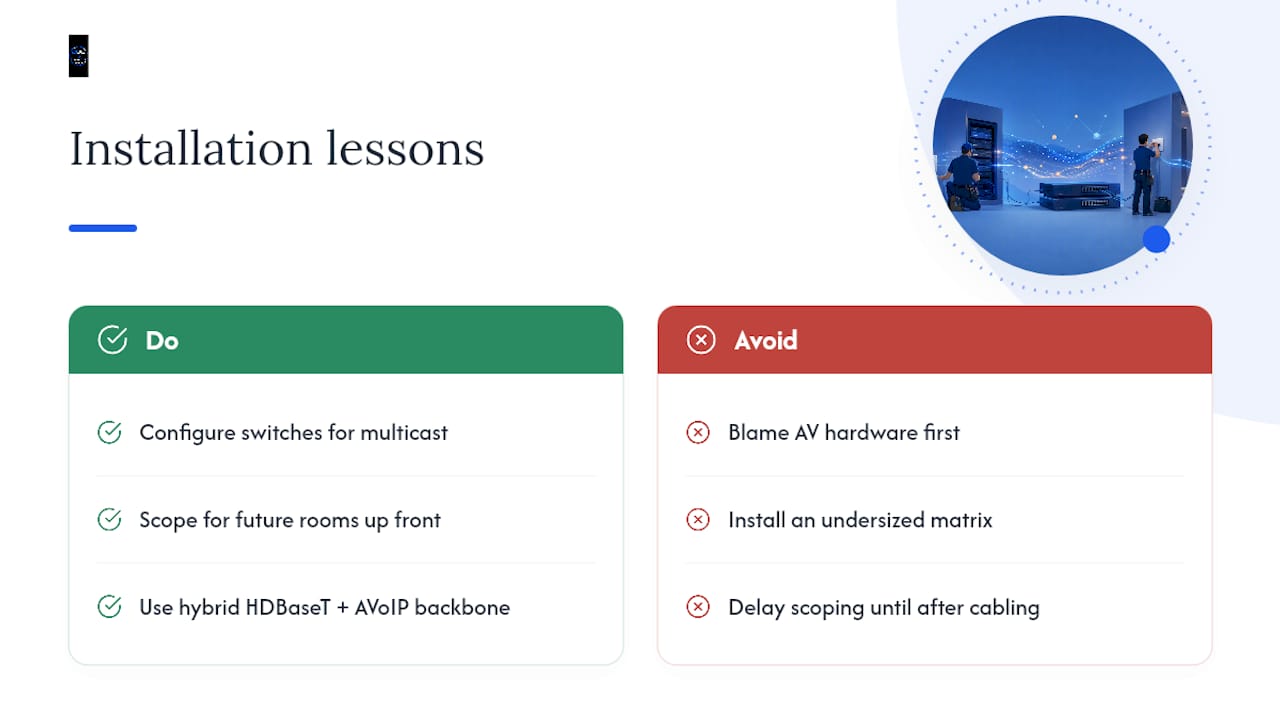 Installation lessons

Do

Configure switches for multicast

Scope for future rooms up front

Use hybrid HDBaseT + AVoIP backbone

Avoid

Blame AV hardware first

Install an undersized matrix

Delay scoping until after cabling